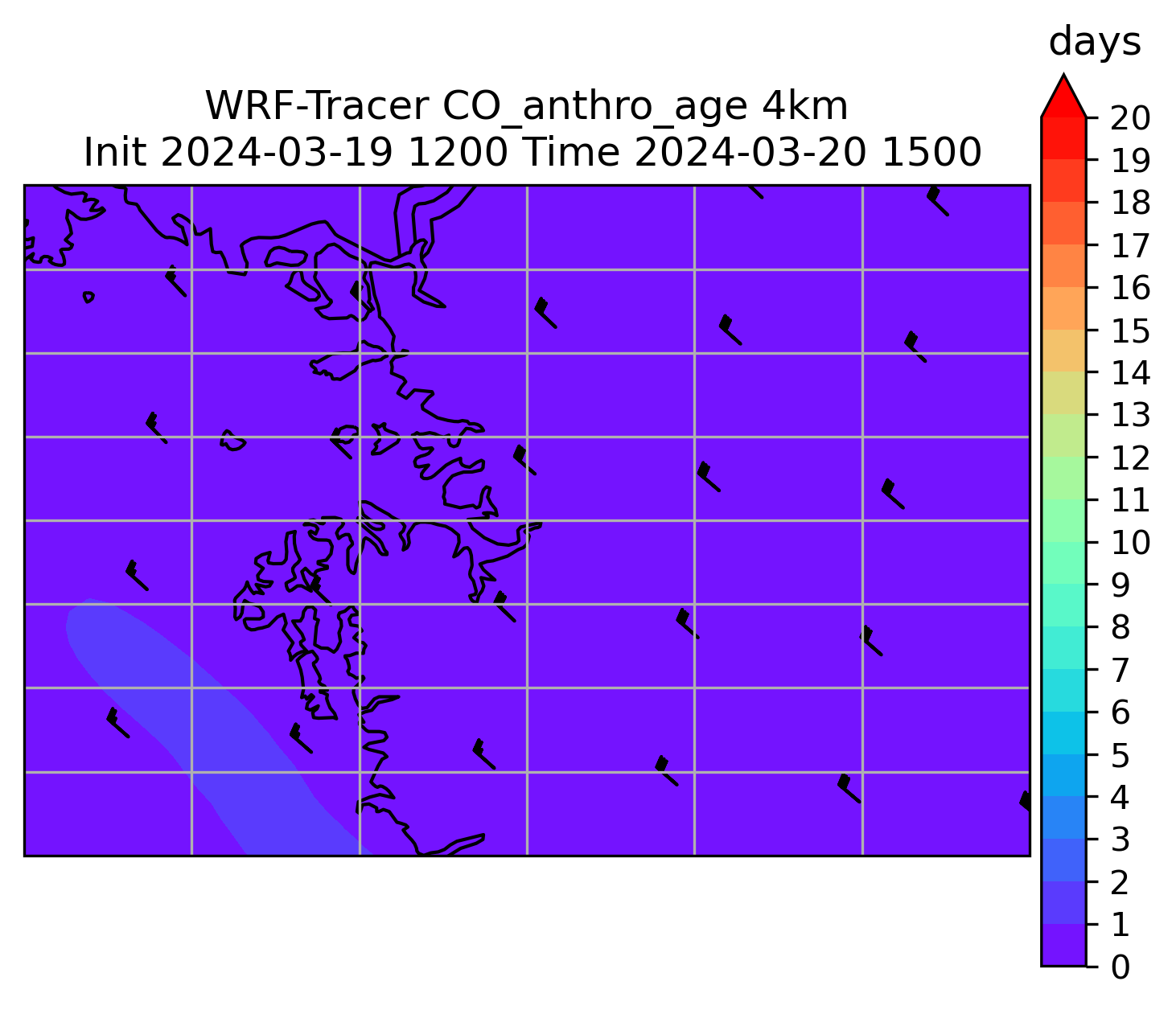 WRF-Tracer CO_anthro_age 4km
Init 2024-03-19 1200 Time 2024-03-20 1500

days
20
19
18
17
16
15
14
13
12
11
10
9
8
7
6
5
4
3
2
1
0